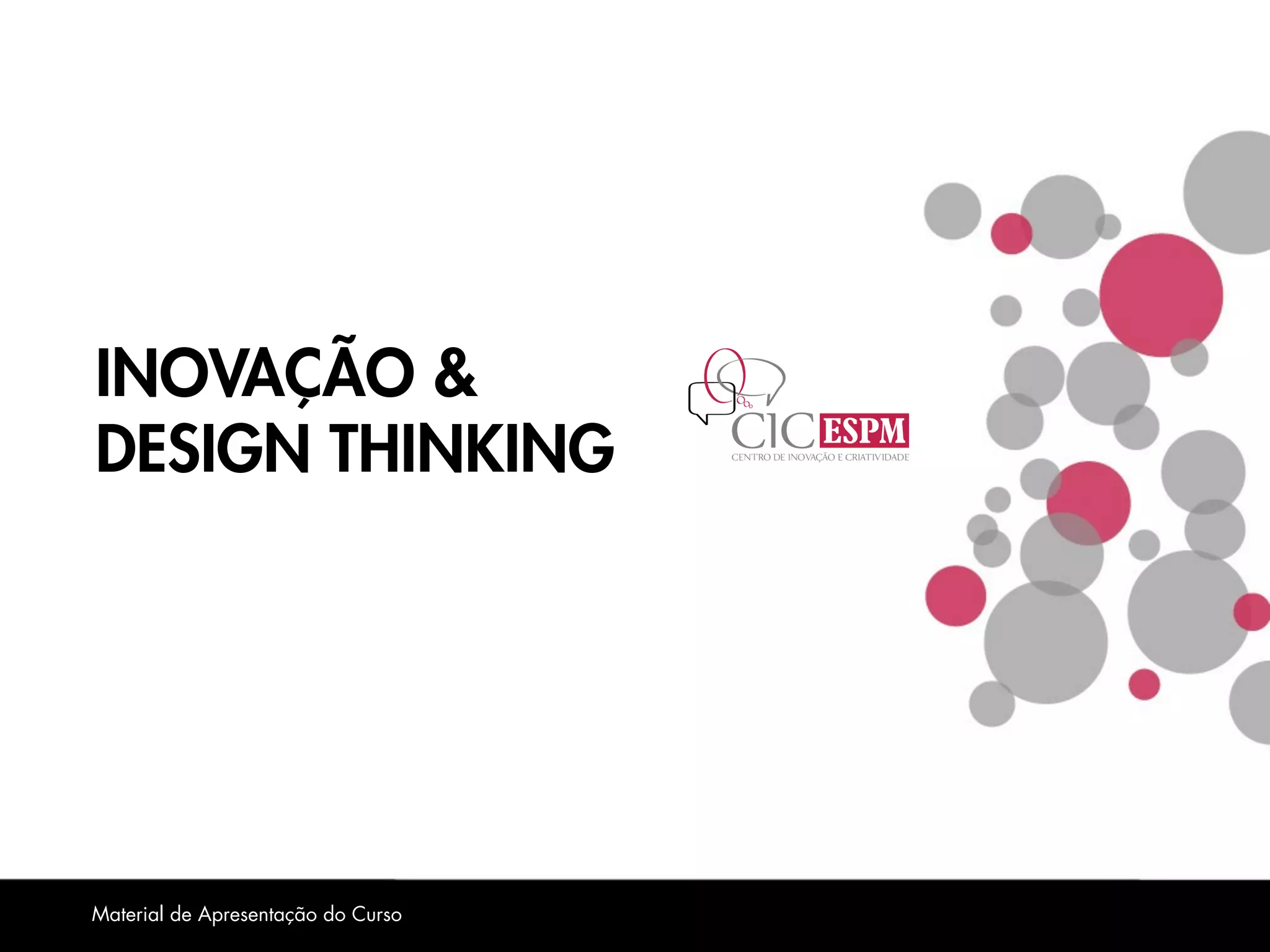 INOVAÇÃO &
DESIGN THINKING

CIC ESPM
CENTRO DE INOVAÇÃO E CRIATIVIDADE

Material de Apresentação do Curso